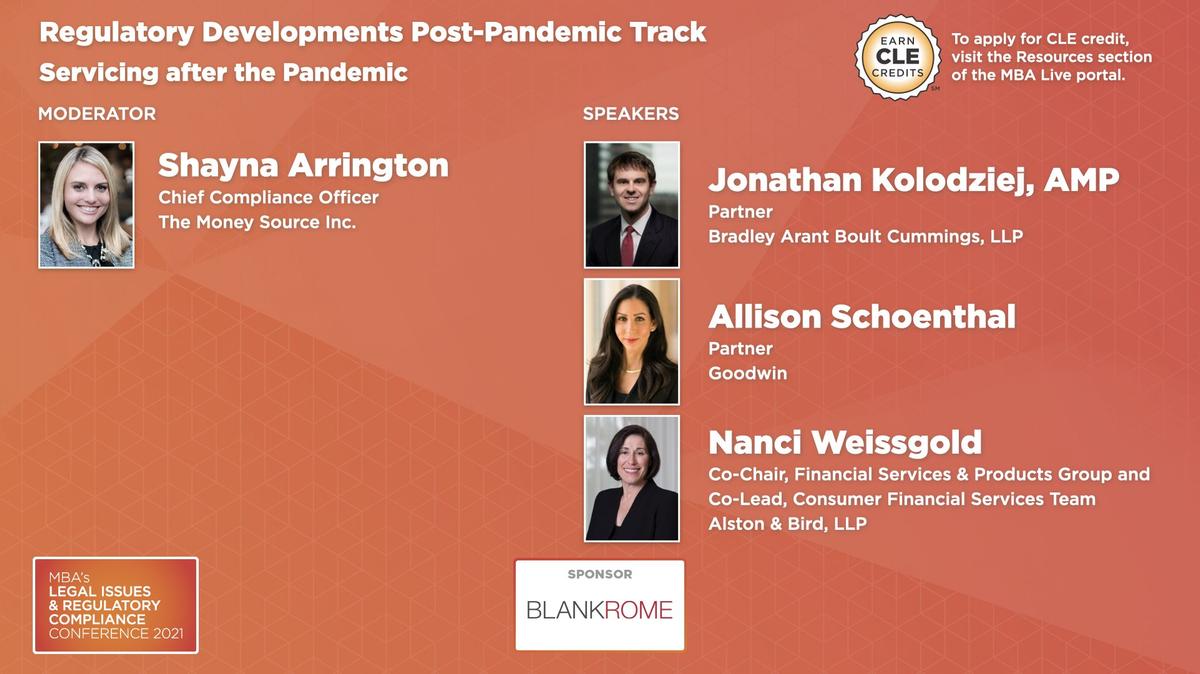 Regulatory Developments Post-Pandemic Track
Servicing after the Pandemic

EARN CLE CREDITS SM

To apply for CLE credit, visit the Resources section of the MBA Live portal.

MODERATOR

Shayna Arrington
Chief Compliance Officer
The Money Source Inc.

SPEAKERS

Jonathan Kolodziej, AMP
Partner
Bradley Arant Boult Cummings, LLP

Allison Schoenthal
Partner
Goodwin

Nanci Weissgold
Co-Chair, Financial Services & Products Group and Co-Lead, Consumer Financial Services Team
Alston & Bird, LLP

MBA's
LEGAL ISSUES & REGULATORY COMPLIANCE
CONFERENCE 2021

SPONSOR
BLANKROME